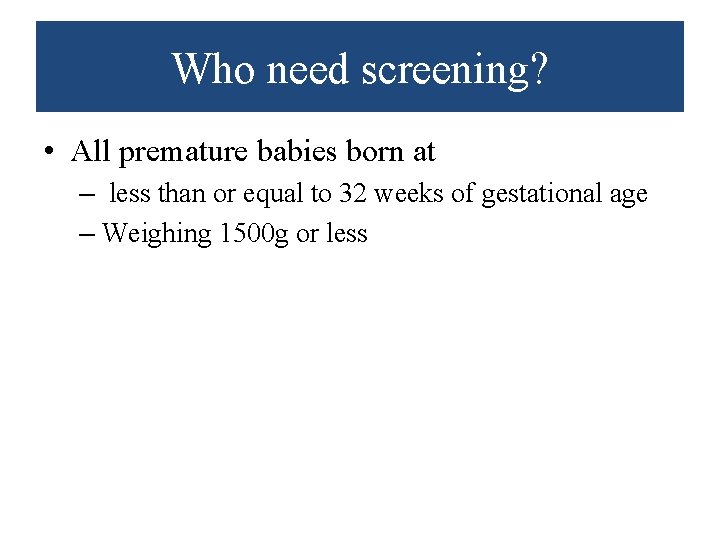 Who need screening?

• All premature babies born at

– less than or equal to 32 weeks of gestational age

– Weighing 1500g or less